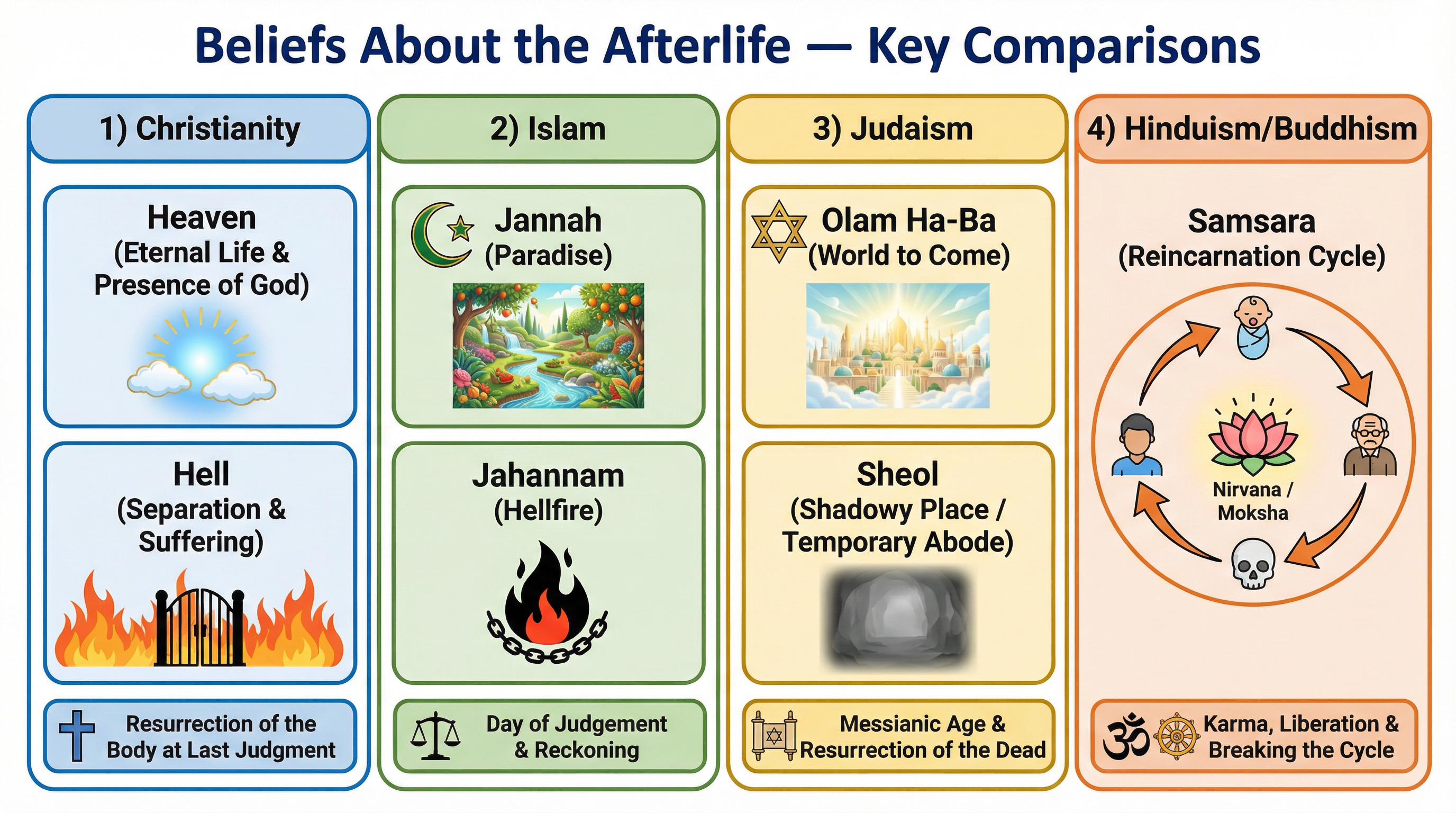 Beliefs About the Afterlife — Key Comparisons

1) Christianity

Heaven
(Eternal Life & Presence of God)

Hell
(Separation & Suffering)

Resurrection of the Body at Last Judgment

2) Islam

Jannah
(Paradise)

Jahannam
(Hellfire)

Day of Judgement & Reckoning

3) Judaism

Olam Ha-Ba
(World to Come)

Sheol
(Shadowy Place / Temporary Abode)

Messianic Age & Resurrection of the Dead

4) Hinduism/Buddhism

Samsara
(Reincarnation Cycle)

Nirvana / Moksha

Karma, Liberation & Breaking the Cycle